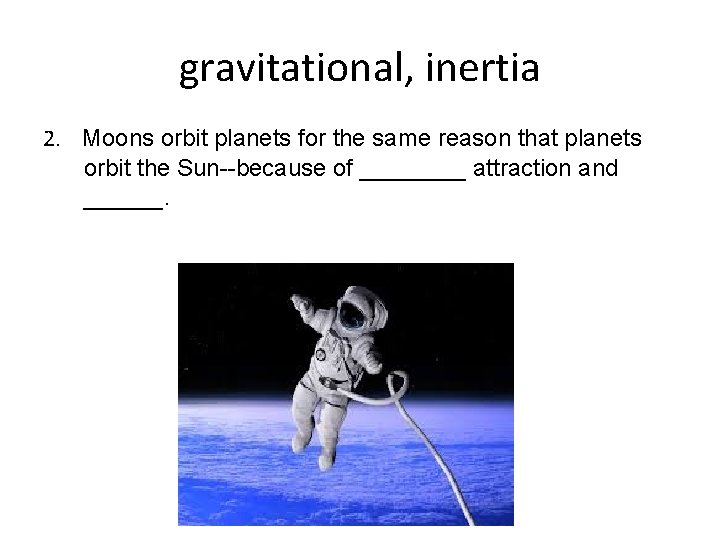 gravitational, inertia

2. Moons orbit planets for the same reason that planets orbit the Sun--because of ________ attraction and ______.